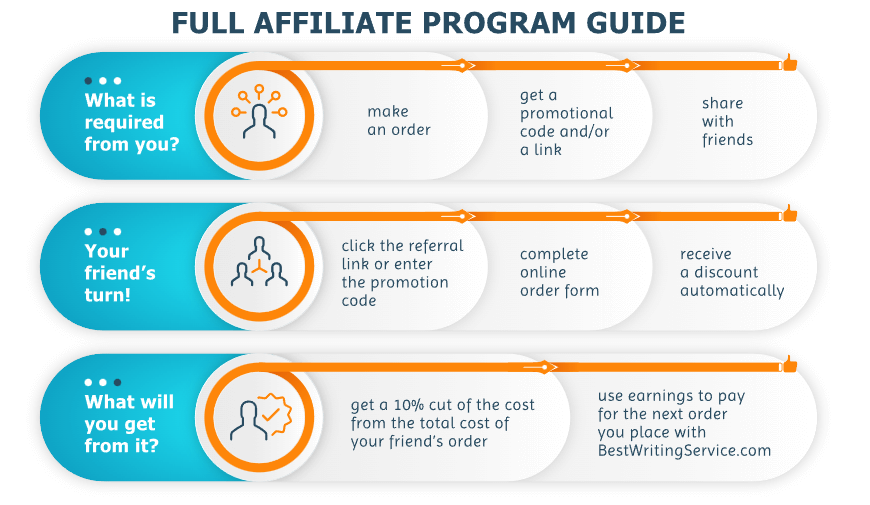 FULL AFFILIATE PROGRAM GUIDE

What is required from you?

make an order

get a promotional code and/or a link

share with friends

Your friend's turn!

click the referral link or enter the promotion code

complete online order form

receive a discount automatically

What will you get from it?

get a 10% cut of the cost from the total cost of your friend's order

use earnings to pay for the next order you place with BestWritingService.com